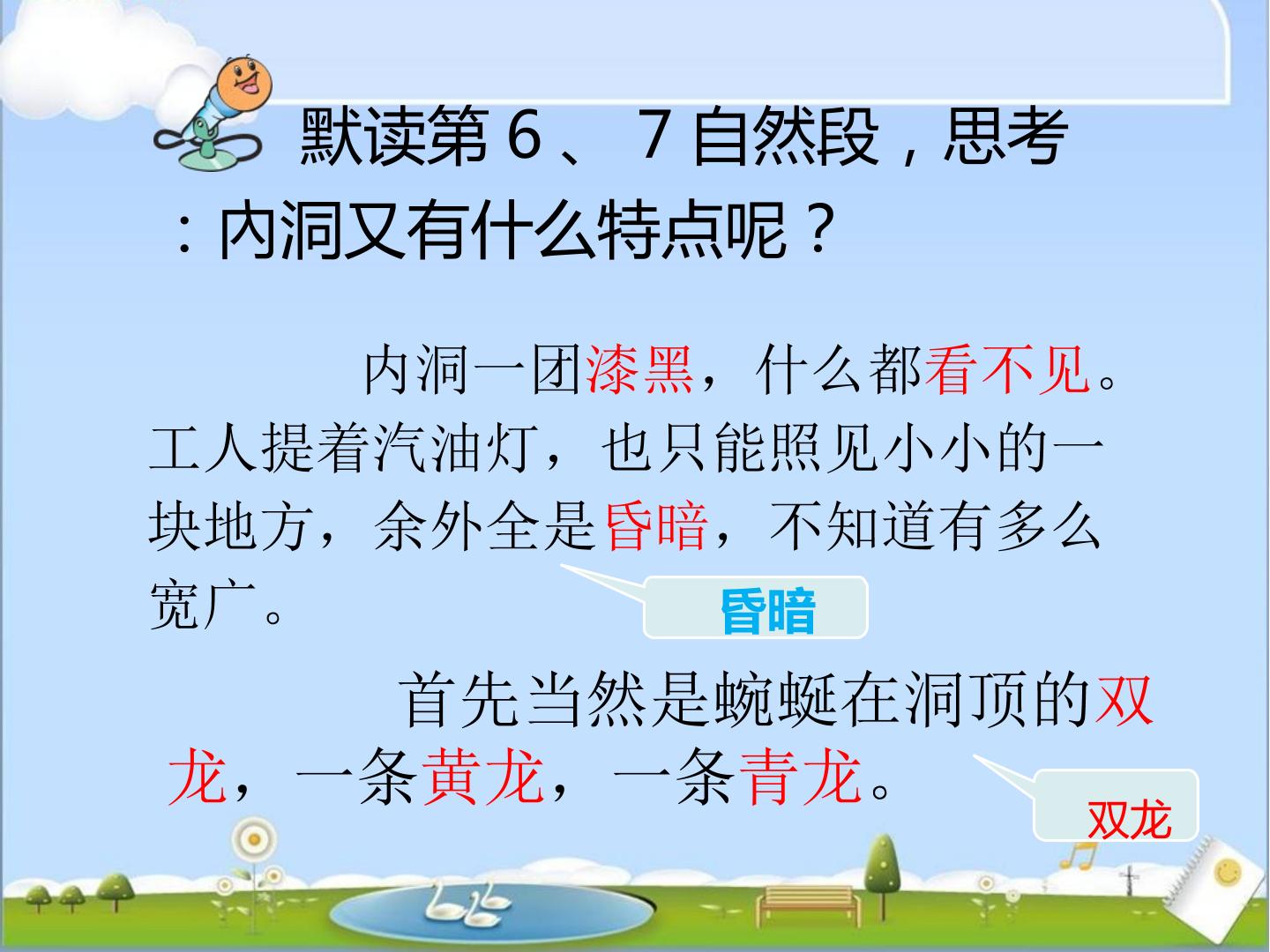 默读第6、7自然段，思考：内洞又有什么特点呢？

内洞一团漆黑，什么都看不见。工人提着汽油灯，也只能照见小小的一块地方，余外全是昏暗，不知道有多么宽广。

昏暗

首先当然是蜿蜒在洞顶的双龙，一条黄龙，一条青龙。

双龙